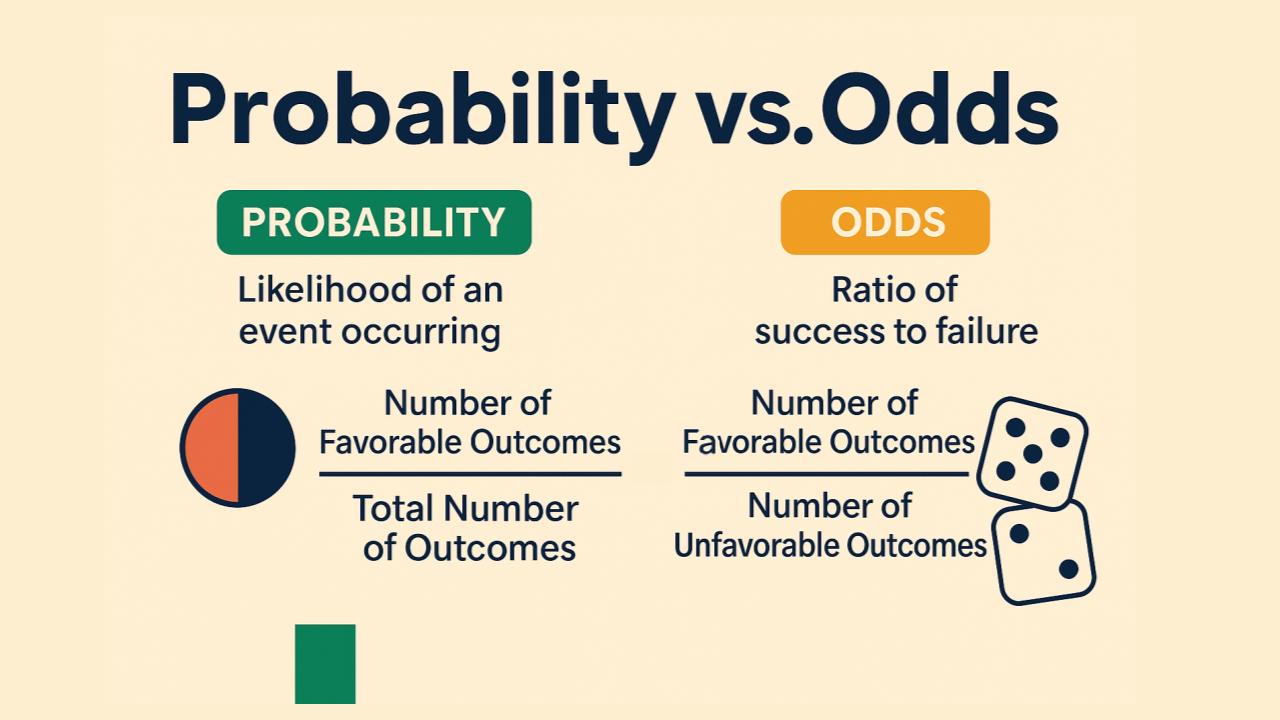 Probability vs.Odds

PROBABILITY

Likelihood of an event occurring

$\frac{\text{Number of Favorable Outcomes}}{\text{Total Number of Outcomes}}$

ODDS

Ratio of success to failure

$\frac{\text{Number of Favorable Outcomes}}{\text{Number of Unfavorable Outcomes}}$